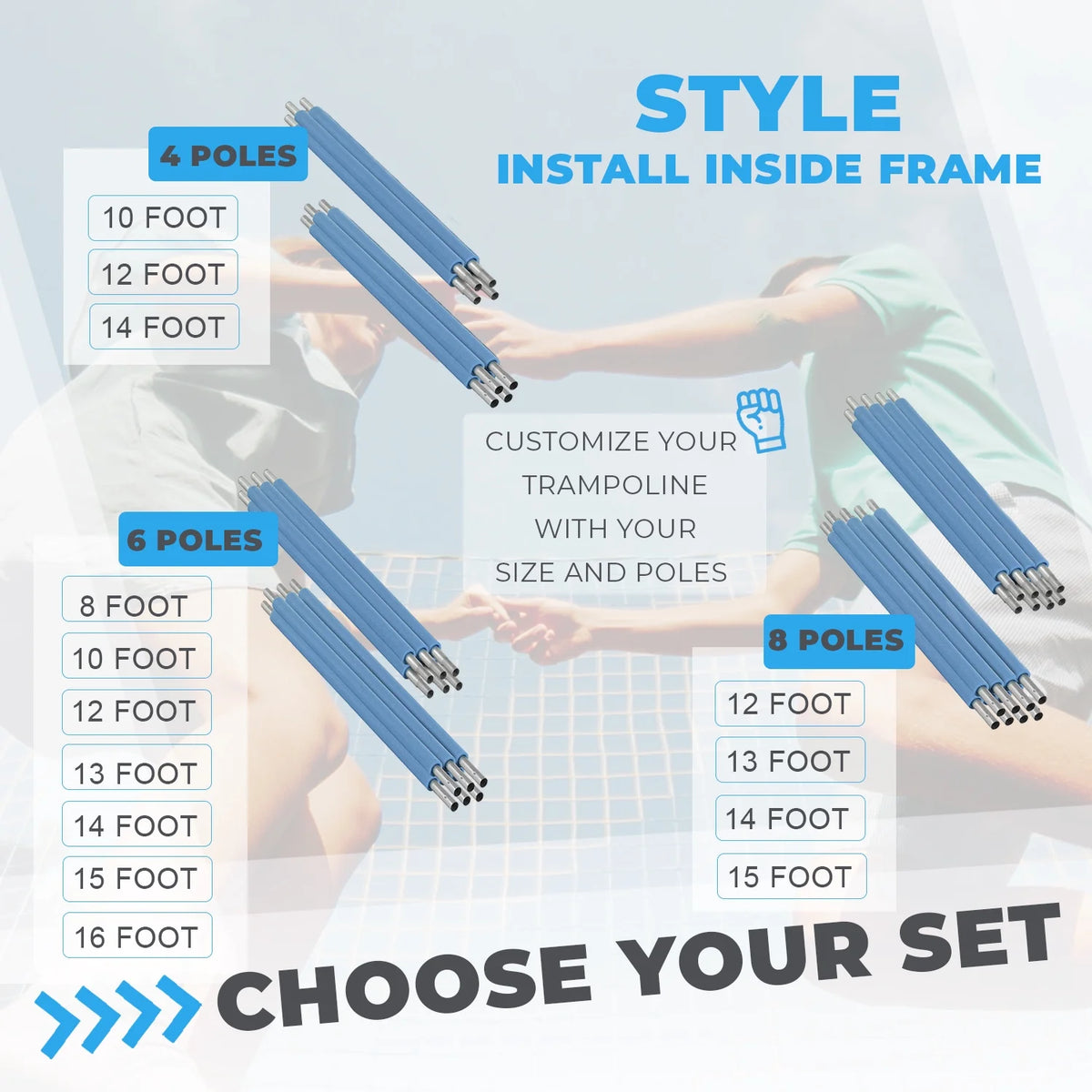 STYLE
INSTALL INSIDE FRAME

4 POLES
10 FOOT
12 FOOT
14 FOOT

CUSTOMIZE YOUR TRAMPOLINE WITH YOUR SIZE AND POLES

6 POLES
8 FOOT
10 FOOT
12 FOOT
13 FOOT
14 FOOT
15 FOOT
16 FOOT

8 POLES
12 FOOT
13 FOOT
14 FOOT
15 FOOT

CHOOSE YOUR SET